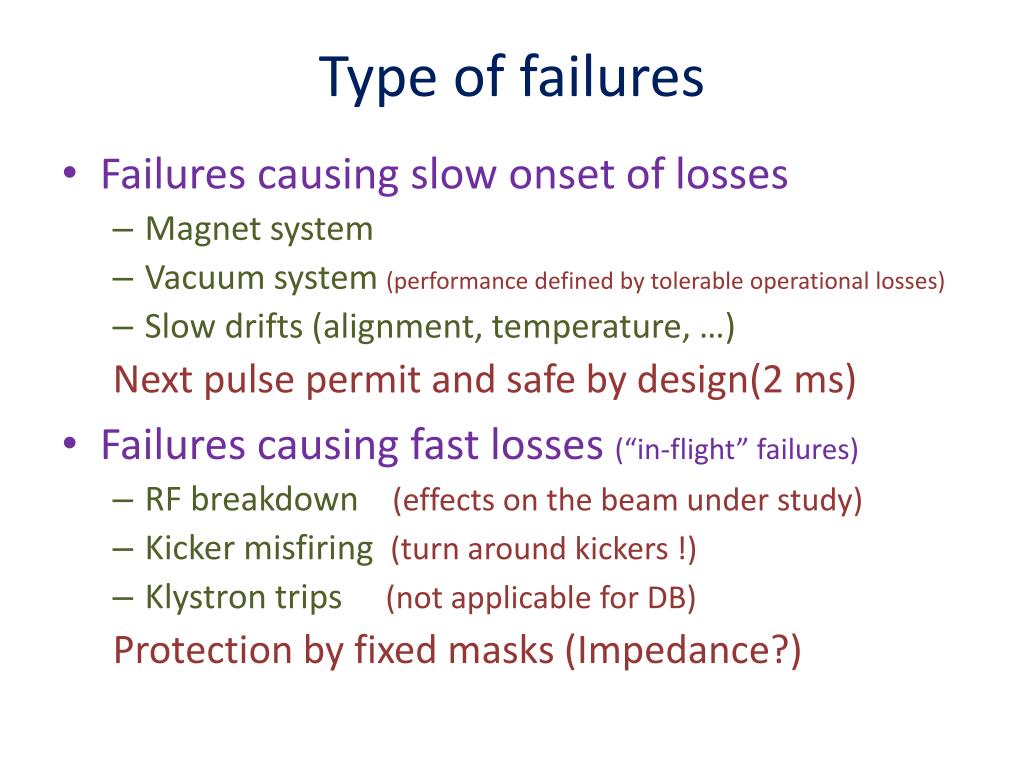 Type of failures

• Failures causing slow onset of losses
– Magnet system
– Vacuum system (performance defined by tolerable operational losses)
– Slow drifts (alignment, temperature, …)
Next pulse permit and safe by design(2 ms)

• Failures causing fast losses (“in-flight” failures)
– RF breakdown (effects on the beam under study)
– Kicker misfiring (turn around kickers !)
– Klystron trips (not applicable for DB)
Protection by fixed masks (Impedance?)